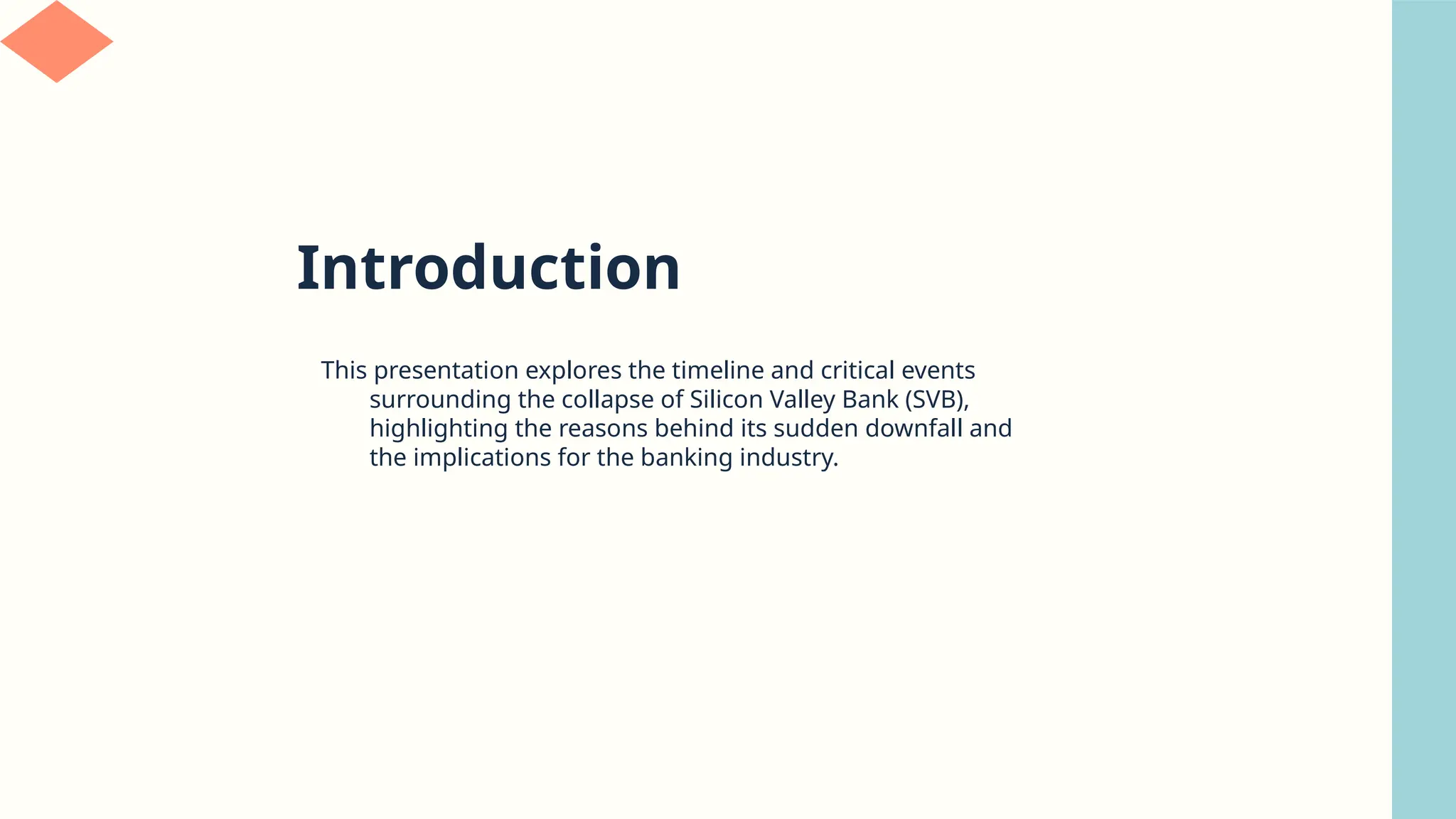 Introduction

This presentation explores the timeline and critical events surrounding the collapse of Silicon Valley Bank (SVB), highlighting the reasons behind its sudden downfall and the implications for the banking industry.